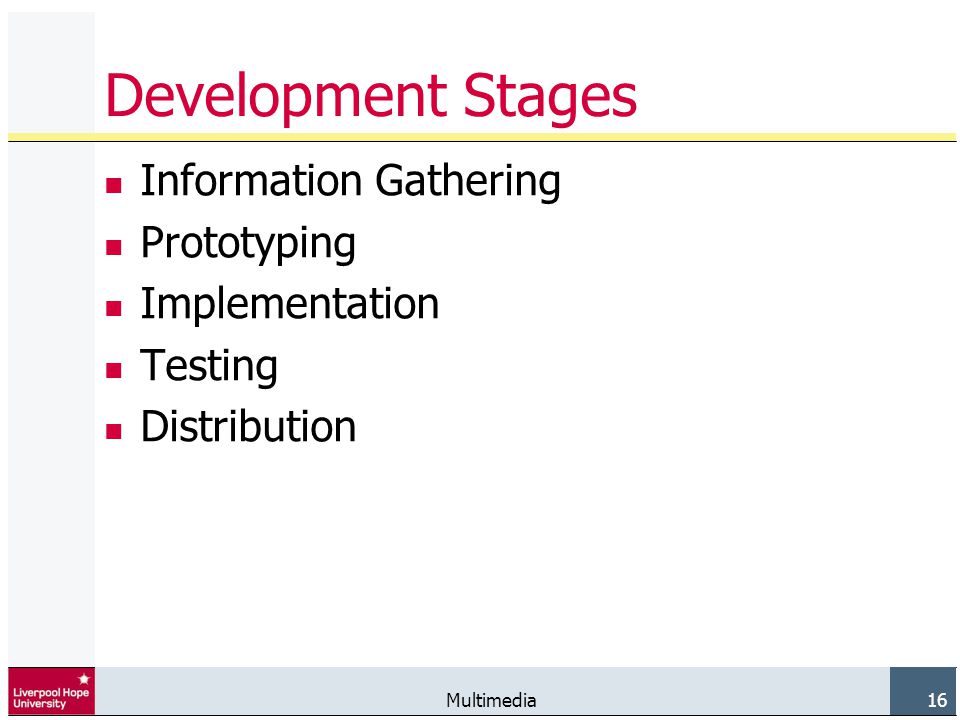 Development Stages

- Information Gathering
- Prototyping
- Implementation
- Testing
- Distribution

Liverpool Hope University

Multimedia

16